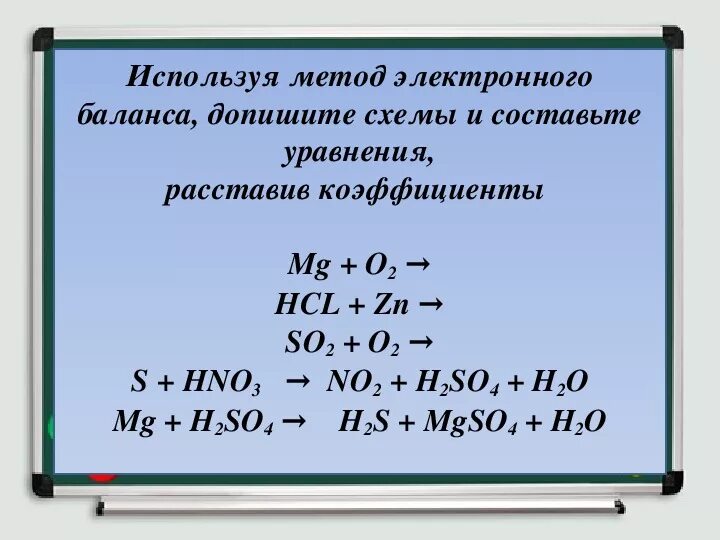 Используя метод электронного баланса, допишите схемы и составьте уравнения, расставив коэффициенты

$Mg + O_2 \rightarrow$
$HCL + Zn \rightarrow$
$SO_2 + O_2 \rightarrow$
$S + HNO_3 \rightarrow NO_2 + H_2SO_4 + H_2O$
$Mg + H_2SO_4 \rightarrow H_2S + MgSO_4 + H_2O$